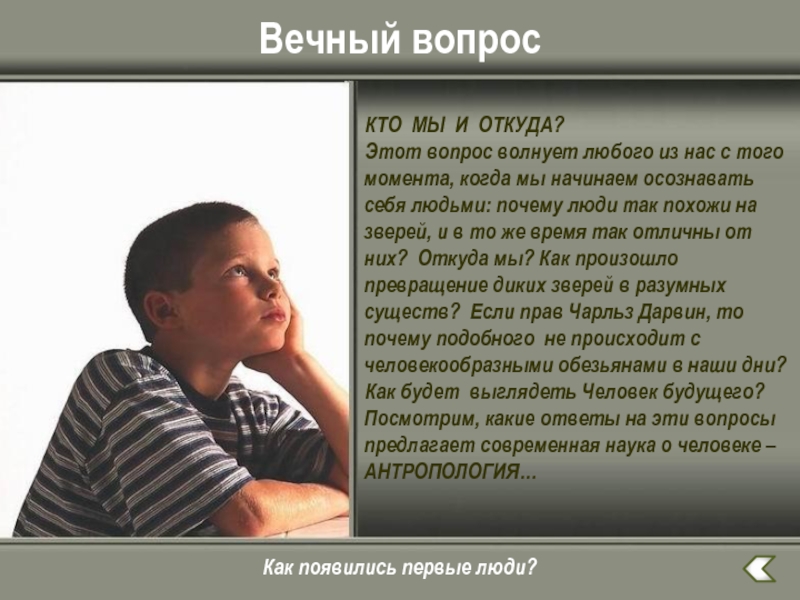 Вечный вопрос

КТО МЫ И ОТКУДА?
Этот вопрос волнует любого из нас с того момента, когда мы начинаем осознавать себя людьми: почему люди так похожи на зверей, и в то же время так отличны от них? Откуда мы? Как произошло превращение диких зверей в разумных существ? Если прав Чарльз Дарвин, то почему подобного не происходит с человекообразными обезьянами в наши дни? Как будет выглядеть Человек будущего? Посмотрим, какие ответы на эти вопросы предлагает современная наука о человеке – АНТРОПОЛОГИЯ…

Как появились первые люди?